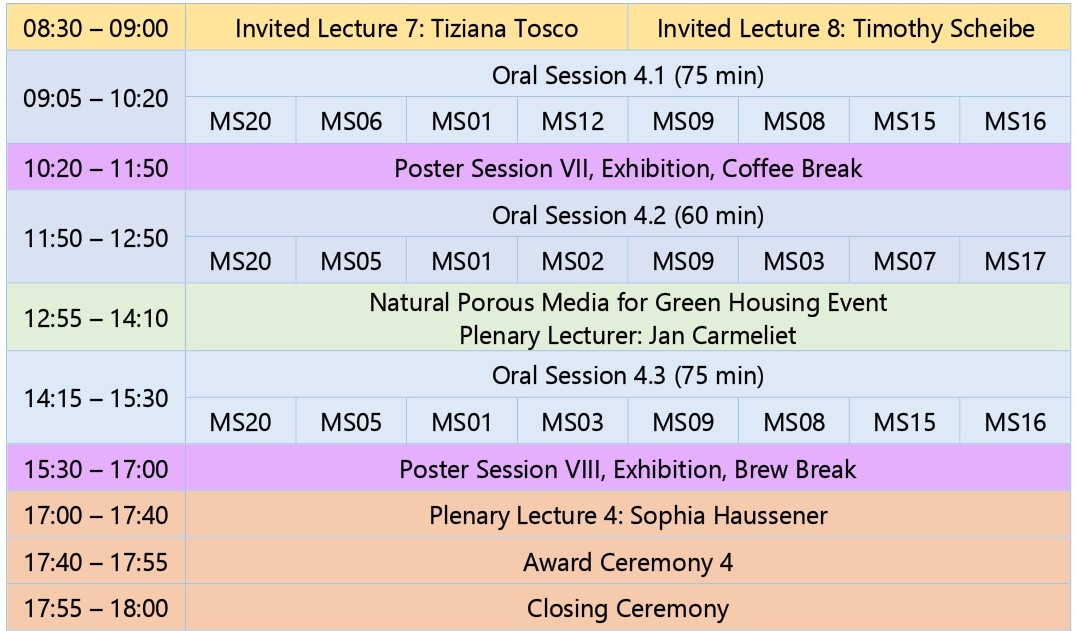 | 08:30 – 09:00 | Invited Lecture 7: Tiziana Tosco | | | | Invited Lecture 8: Timothy Scheibe | | | |
|---|---|---|---|---|---|---|---|---|
| 09:05 – 10:20 | Oral Session 4.1 (75 min) | | | | | | | |
| | MS20 | MS06 | MS01 | MS12 | MS09 | MS08 | MS15 | MS16 |
| 10:20 – 11:50 | Poster Session VII, Exhibition, Coffee Break | | | | | | | |
| 11:50 – 12:50 | Oral Session 4.2 (60 min) | | | | | | | |
| | MS20 | MS05 | MS01 | MS02 | MS09 | MS03 | MS07 | MS17 |
| 12:55 – 14:10 | Natural Porous Media for Green Housing Event Plenary Lecturer: Jan Carmeliet | | | | | | | |
| 14:15 – 15:30 | Oral Session 4.3 (75 min) | | | | | | | |
| | MS20 | MS05 | MS01 | MS03 | MS09 | MS08 | MS15 | MS16 |
| 15:30 – 17:00 | Poster Session VIII, Exhibition, Brew Break | | | | | | | |
| 17:00 – 17:40 | Plenary Lecture 4: Sophia Haussener | | | | | | | |
| 17:40 – 17:55 | Award Ceremony 4 | | | | | | | |
| 17:55 – 18:00 | Closing Ceremony | | | | | | | |